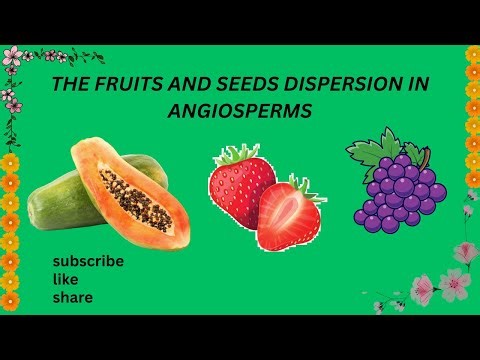 THE FRUITS AND SEEDS DISPERSION IN ANGIOSPERMS

subscribe
like
share